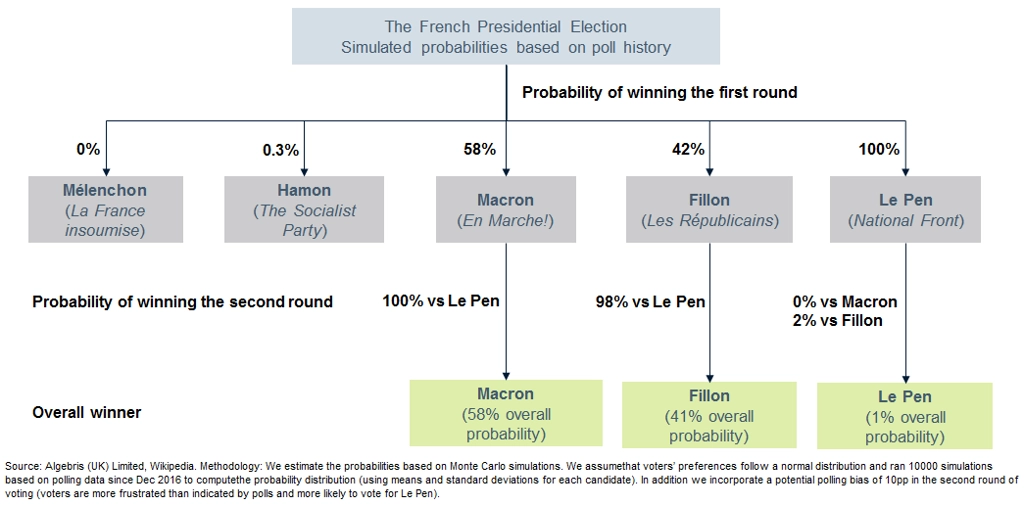 The French Presidential Election
Simulated probabilities based on poll history

Probability of winning the first round

0%

0.3%

58%

42%

100%

Mélenchon
(La France insoumise)

Hamon
(The Socialist Party)

Macron
(En Marche!)

Fillon
(Les Républicains)

Le Pen
(National Front)

Probability of winning the second round

100% vs Le Pen

98% vs Le Pen

0% vs Macron
2% vs Fillon

Overall winner

Macron
(58% overall probability)

Fillon
(41% overall probability)

Le Pen
(1% overall probability)

Source: Algebris (UK) Limited, Wikipedia. Methodology: We estimate the probabilities based on Monte Carlo simulations. We assumethat voters' preferences follow a normal distribution and ran 10000 simulations based on polling data since Dec 2016 to computethe probability distribution (using means and standard deviations for each candidate). In addition we incorporate a potential polling bias of 10pp in the second round of voting (voters are more frustrated than indicated by polls and more likely to vote for Le Pen).